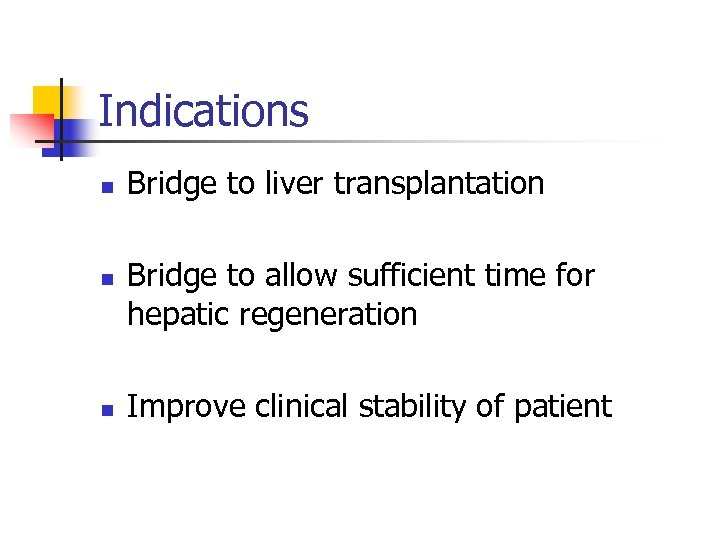 Indications

- Bridge to liver transplantation

- Bridge to allow sufficient time for hepatic regeneration

- Improve clinical stability of patient